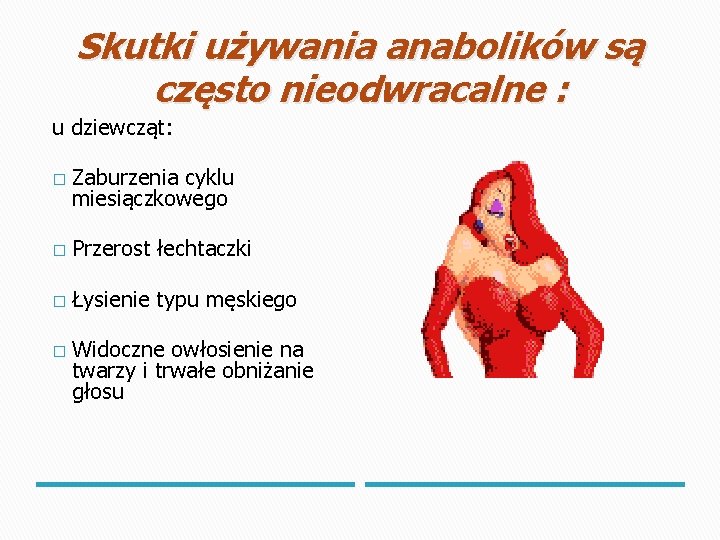 Skutki używania anabolików są często nieodwracalne :

u dziewcząt:

□ Zaburzenia cyklu miesiączkowego

□ Przerost łechtaczki

□ Łysienie typu męskiego

□ Widoczne owłosienie na twarzy i trwałe obniżanie głosu